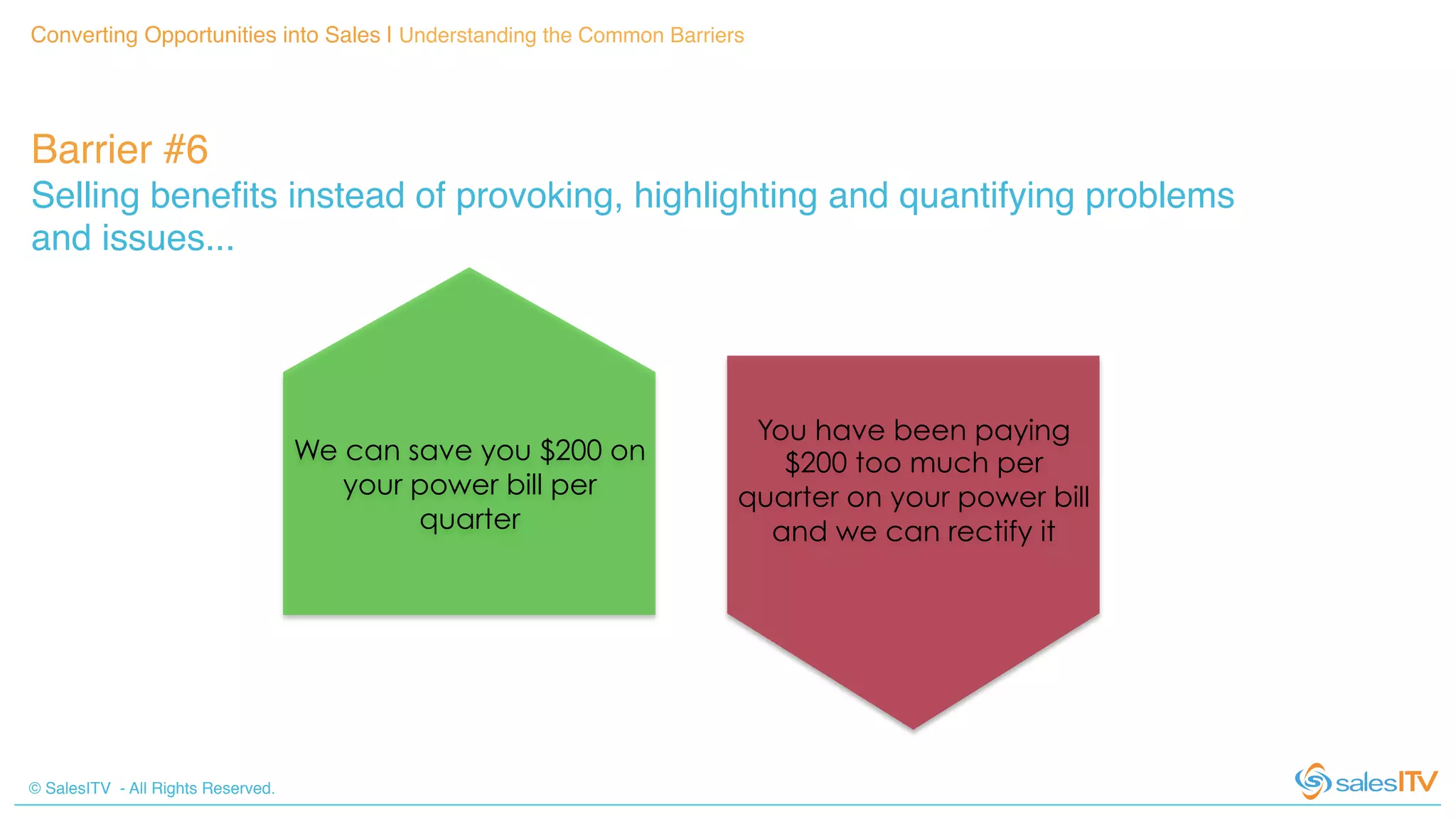 Converting Opportunities into Sales | Understanding the Common Barriers

Barrier #6
Selling benefits instead of provoking, highlighting and quantifying problems and issues...

We can save you \$200 on your power bill per quarter

You have been paying \$200 too much per quarter on your power bill and we can rectify it

© SalesITV - All Rights Reserved.

salesITV